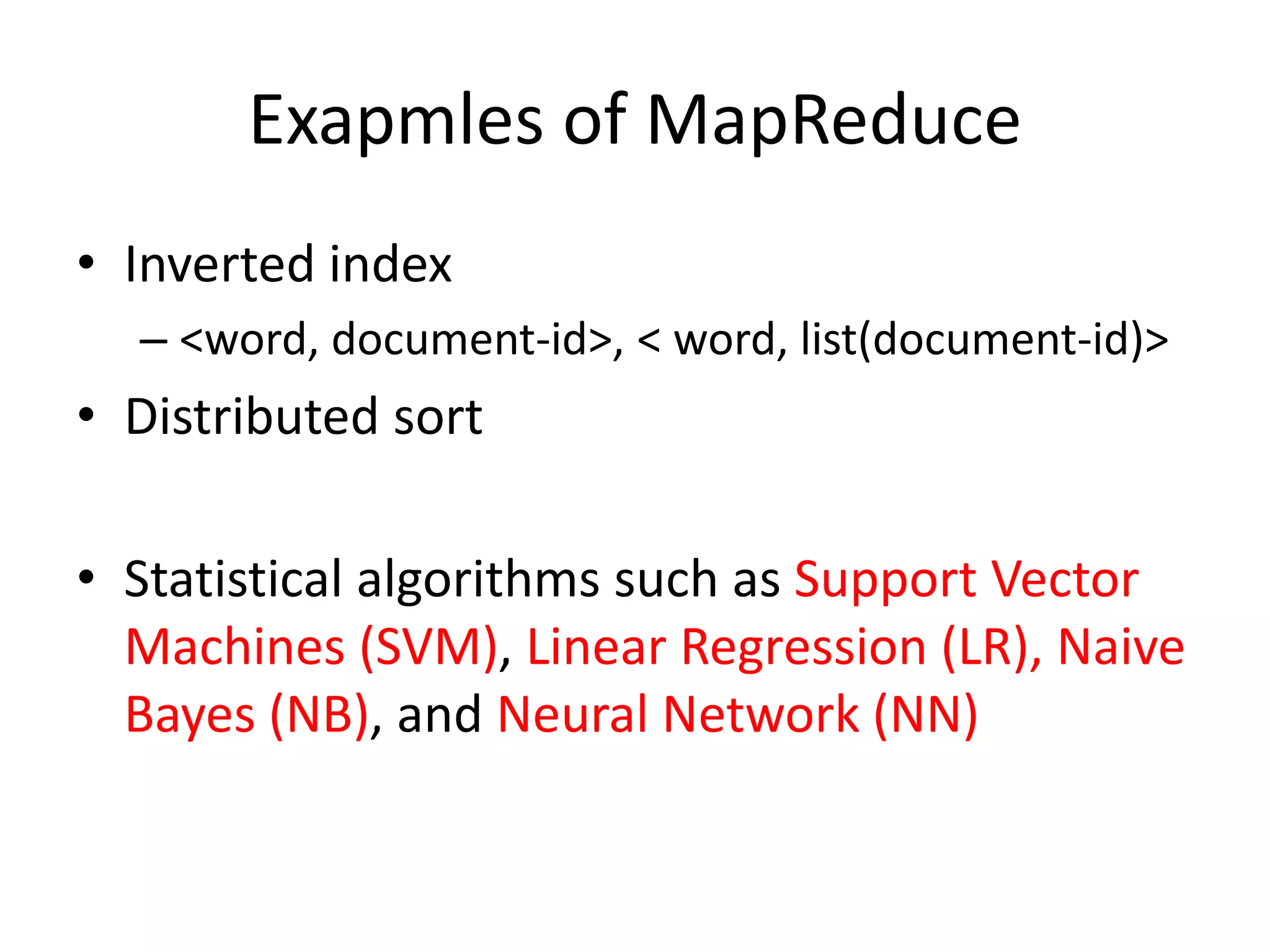 Exapmles of MapReduce

• Inverted index
  – <word, document-id>, < word, list(document-id)>
• Distributed sort

• Statistical algorithms such as Support Vector Machines (SVM), Linear Regression (LR), Naive Bayes (NB), and Neural Network (NN)